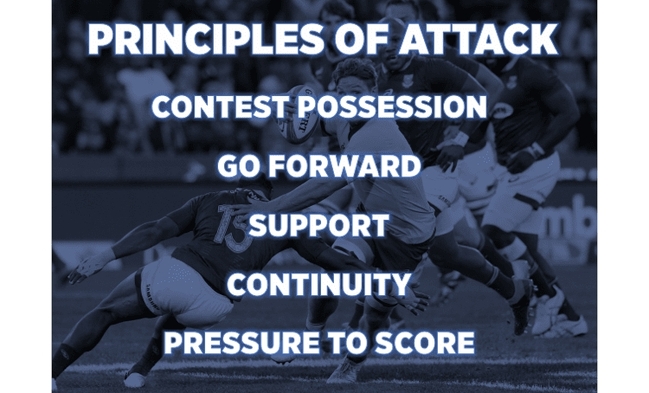 PRINCIPLES OF ATTACK

CONTEST POSSESSION

GO FORWARD

SUPPORT

CONTINUITY

PRESSURE TO SCORE